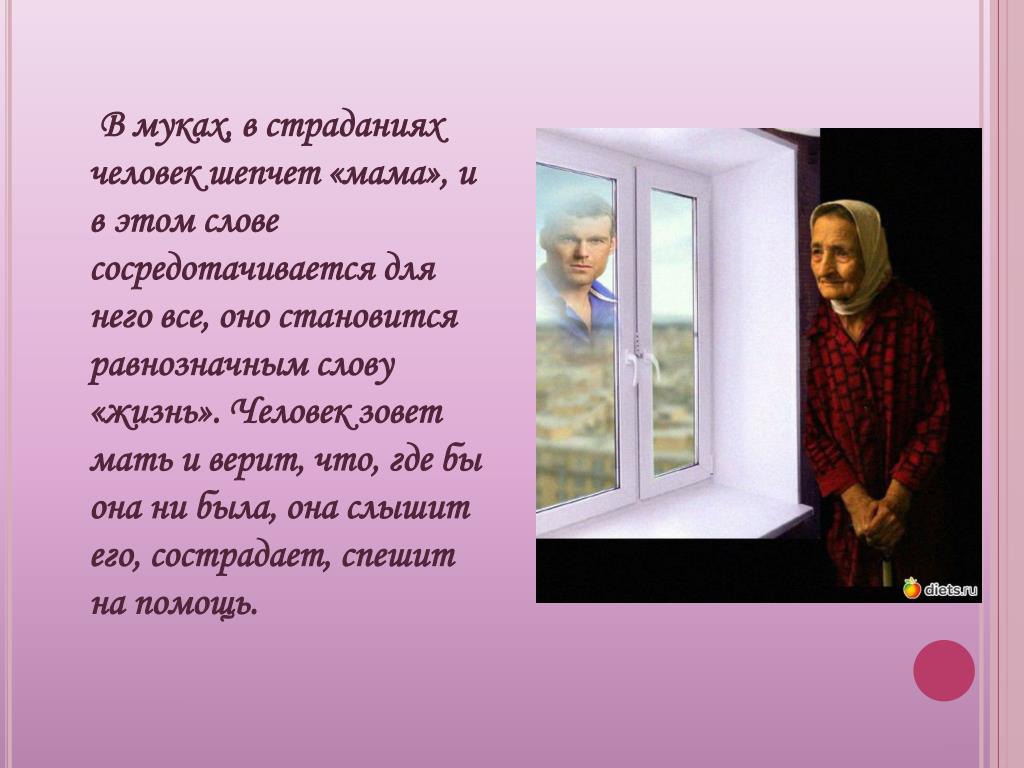 В муках, в страданиях человек шепчет «мама», и в этом слове сосредотачивается для него все, оно становится равнозначным слову «жизнь». Человек зовет мать и верит, что, где бы она ни была, она слышит его, сострадает, спешит на помощь.

diets.ru